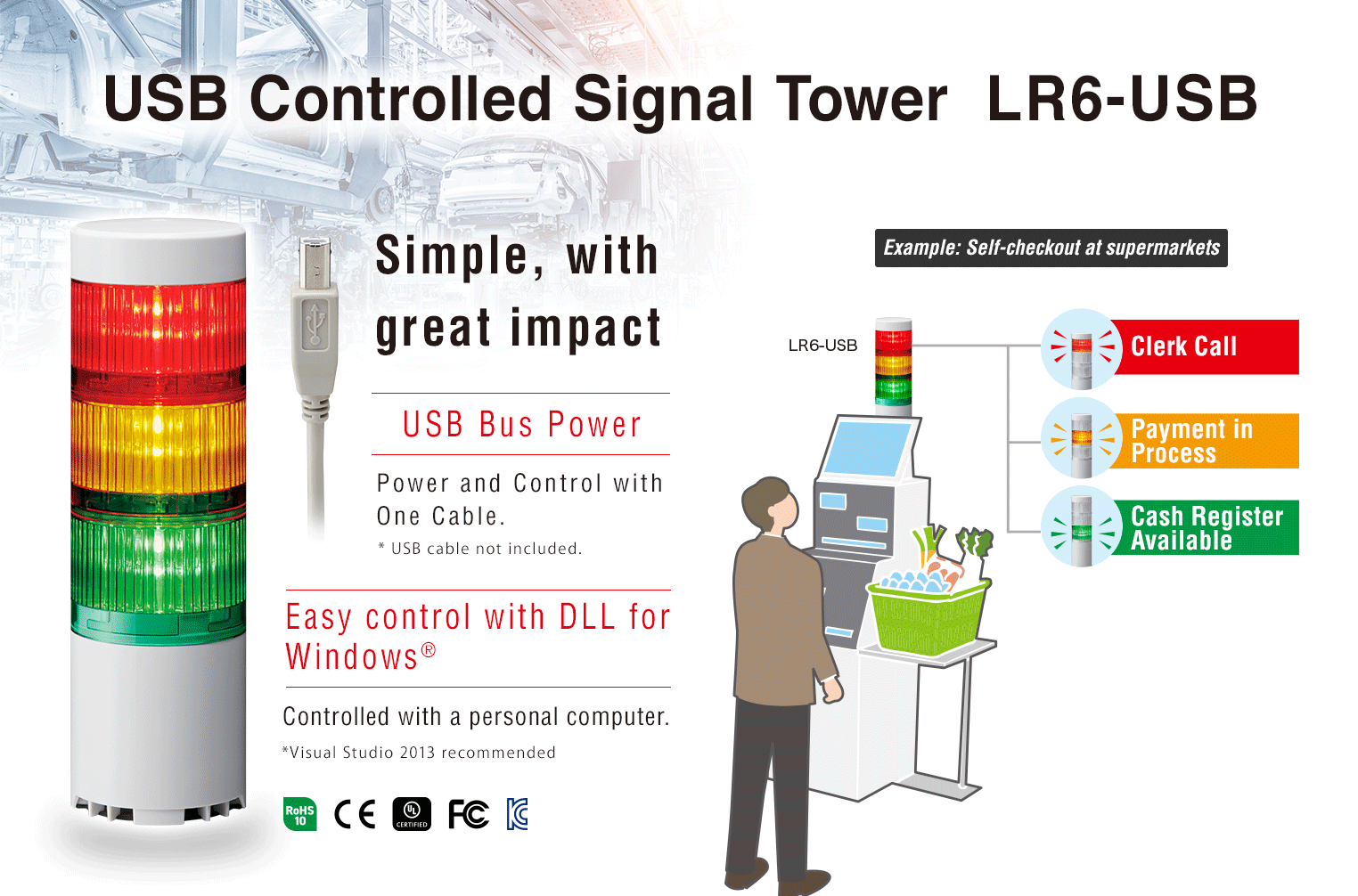 USB Controlled Signal Tower LR6-USB

Simple, with great impact

USB Bus Power

Power and Control with One Cable.

* USB cable not included.

Easy control with DLL for Windows®

Controlled with a personal computer.

*Visual Studio 2013 recommended

RoHS 10 CE UL CERTIFIED FC

Example: Self-checkout at supermarkets

LR6-USB

Clerk Call

Payment in Process

Cash Register Available